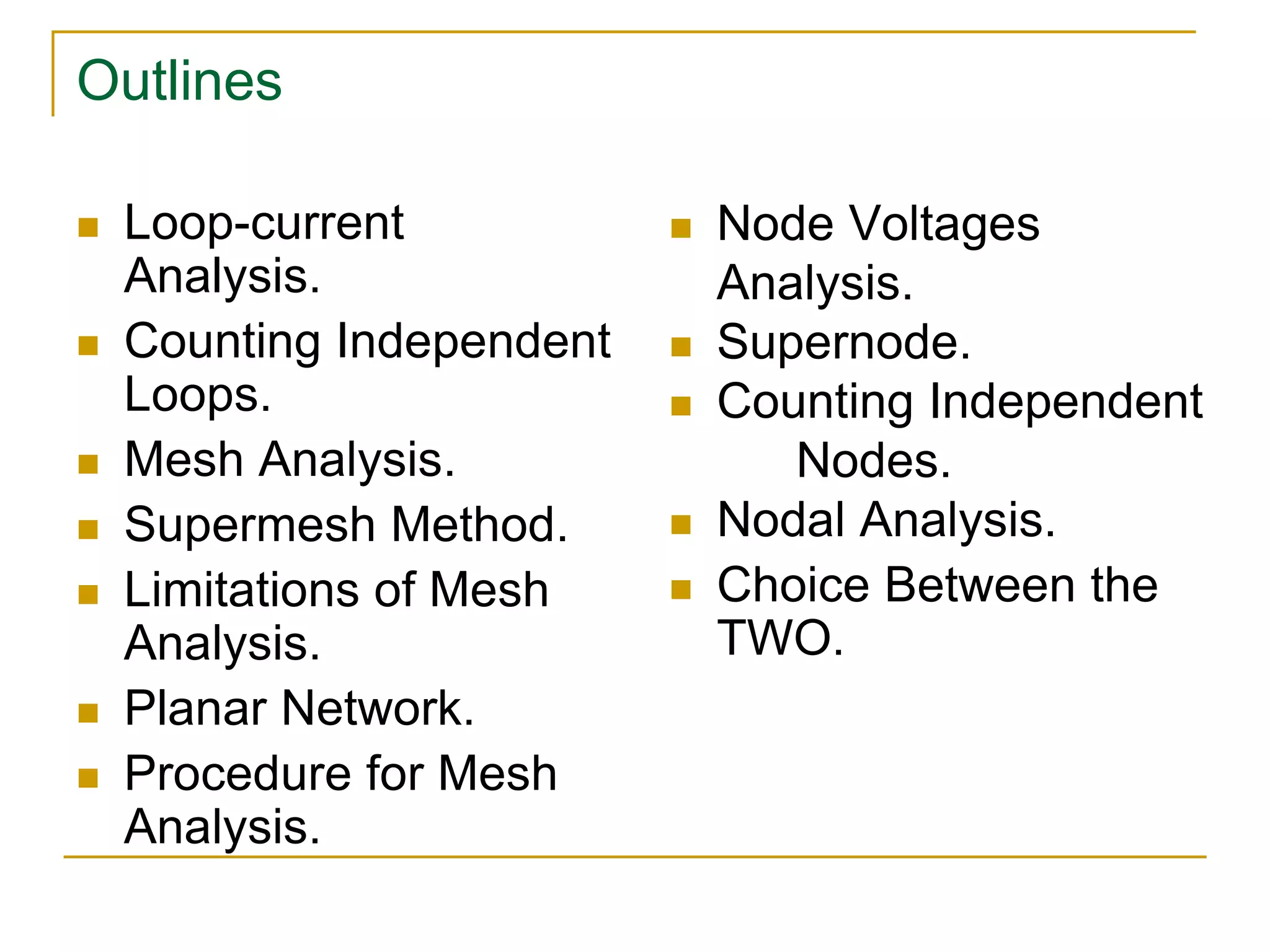 Outlines

- Loop-current Analysis.
- Counting Independent Loops.
- Mesh Analysis.
- Supermesh Method.
- Limitations of Mesh Analysis.
- Planar Network.
- Procedure for Mesh Analysis.

- Node Voltages Analysis.
- Supernode.
- Counting Independent Nodes.
- Nodal Analysis.
- Choice Between the TWO.